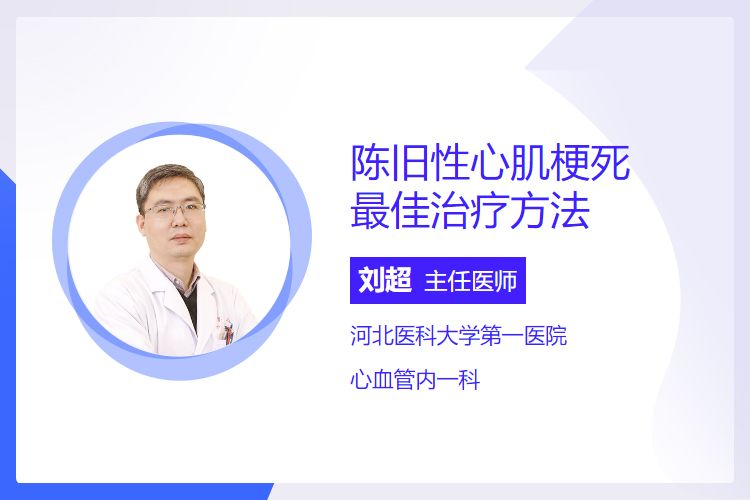 陈旧性心肌梗死
最佳治疗方法

刘超 主任医师

河北医科大学第一医院

心血管内一科